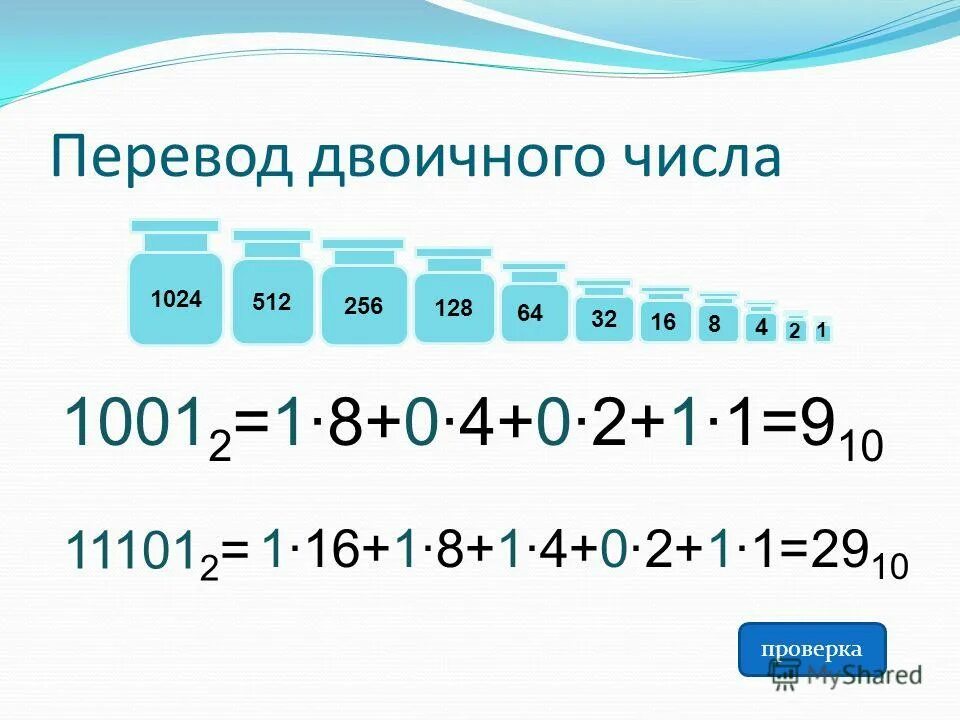 Перевод двоичного числа

1024 512 256 128 64 32 16 8 4 2 1

$1001_2=1\cdot8+0\cdot4+0\cdot2+1\cdot1=9_{10}$

$11101_2=1\cdot16+1\cdot8+1\cdot4+0\cdot2+1\cdot1=29_{10}$

проверка

MyShared